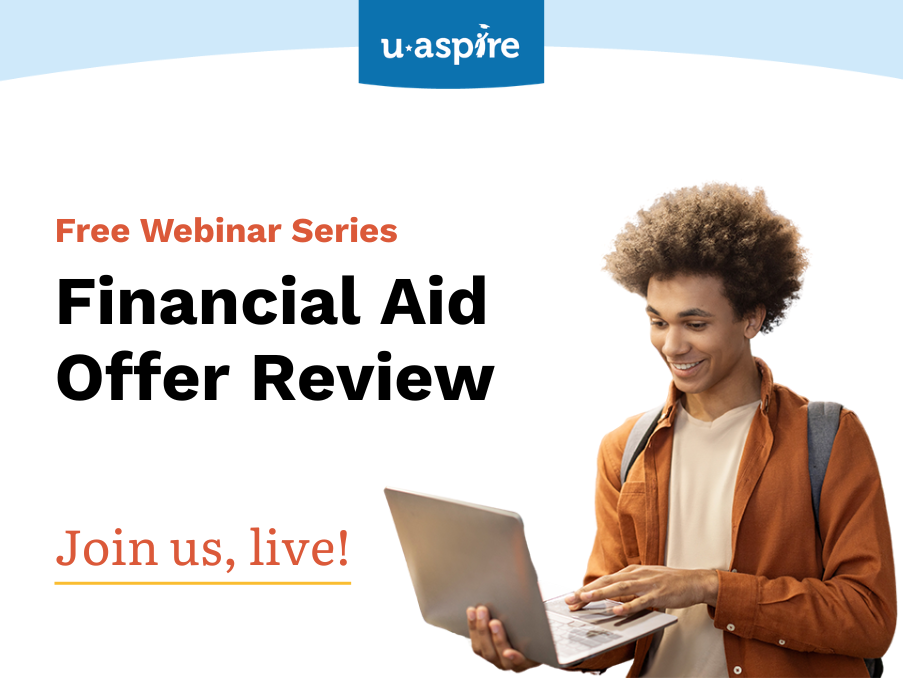 u·aspire

Free Webinar Series

Financial Aid Offer Review

Join us, live!